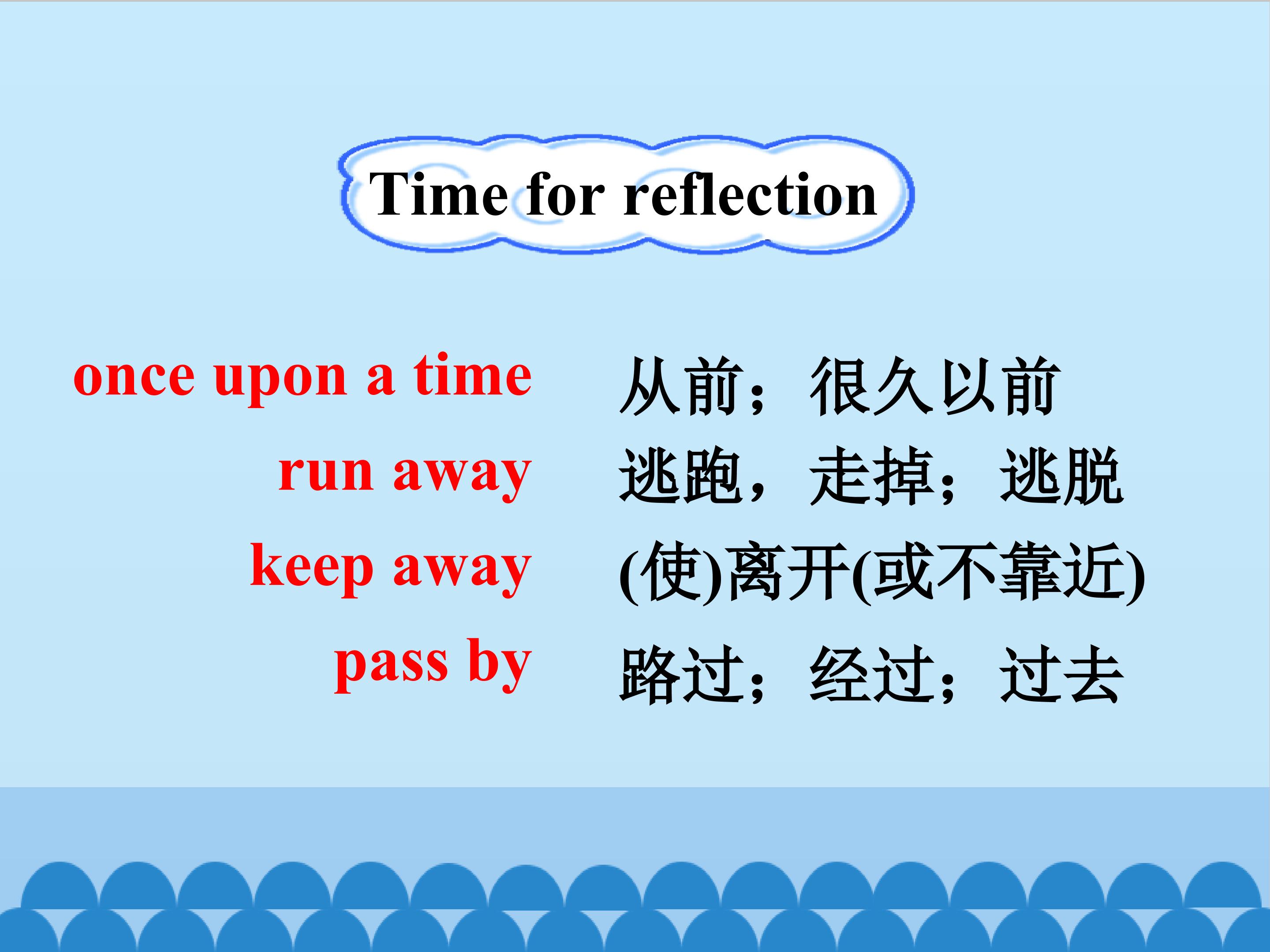 Time for reflection

once upon a time 从前；很久以前

run away 逃跑，走掉；逃脱

keep away (使)离开(或不靠近)

pass by 路过；经过；过去